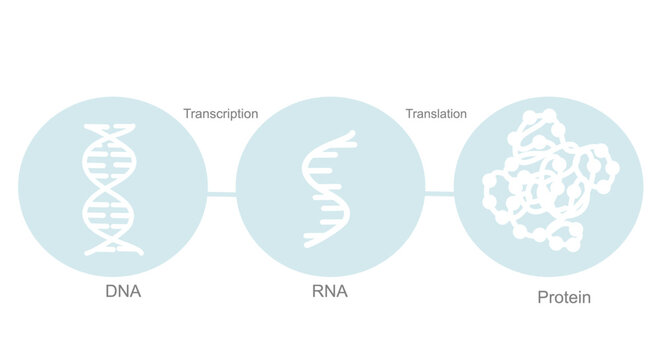 Transcription

Translation

DNA

RNA

Protein